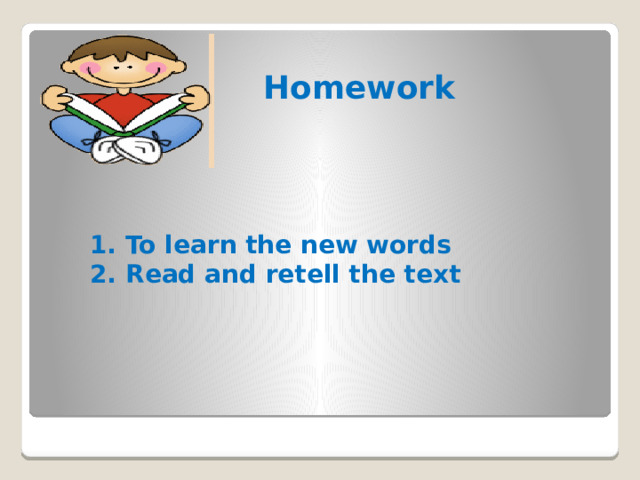 Homework

1. To learn the new words
2. Read and retell the text